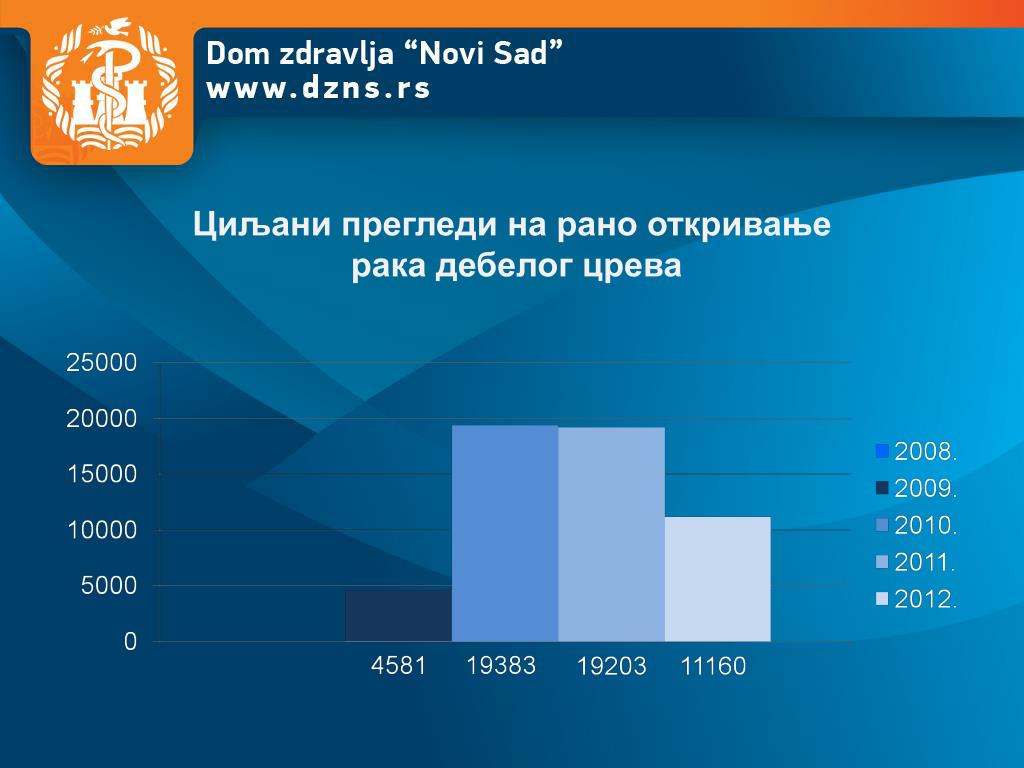 Dom zdravlja “Novi Sad”
www.dzns.rs

Циљани прегледи на рано откривање рака дебелог црева

25000
20000
15000
10000
5000
0

4581 19383 19203 11160

2008.
2009.
2010.
2011.
2012.